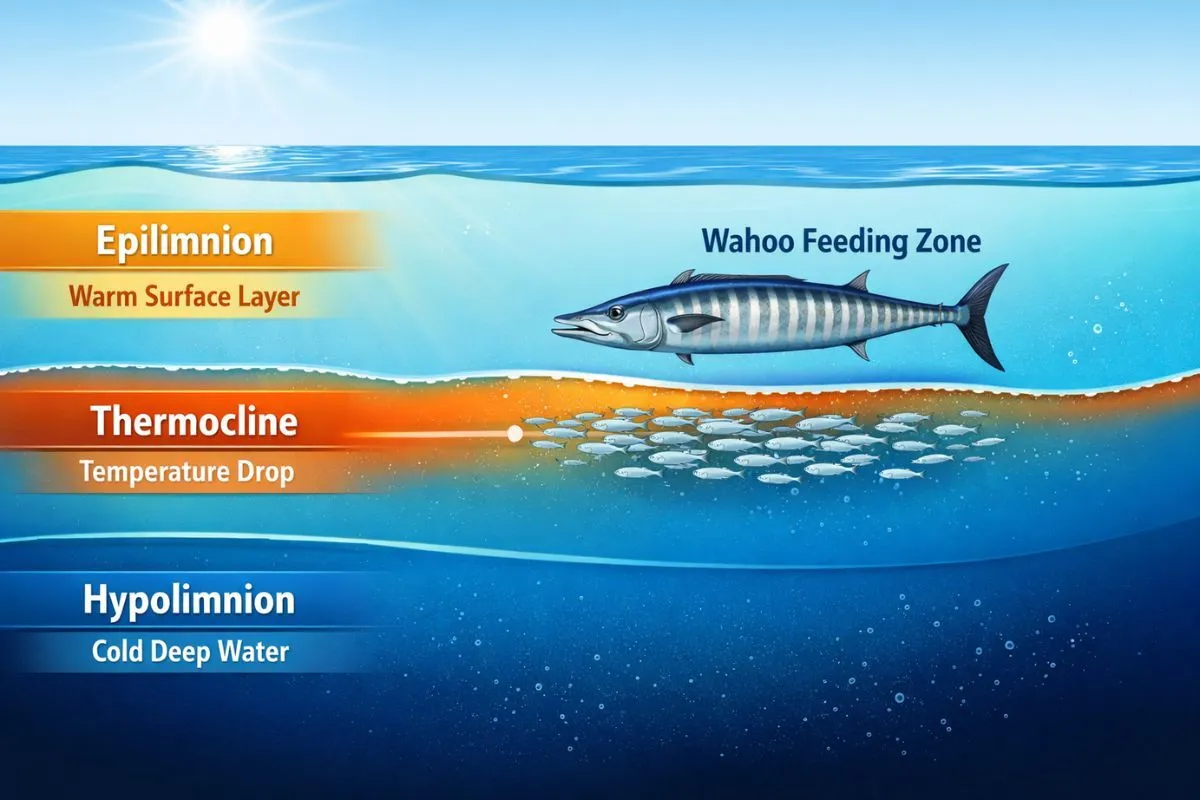 Epilimnion
Warm Surface Layer

Wahoo Feeding Zone

Thermocline
Temperature Drop

Hypolimnion
Cold Deep Water